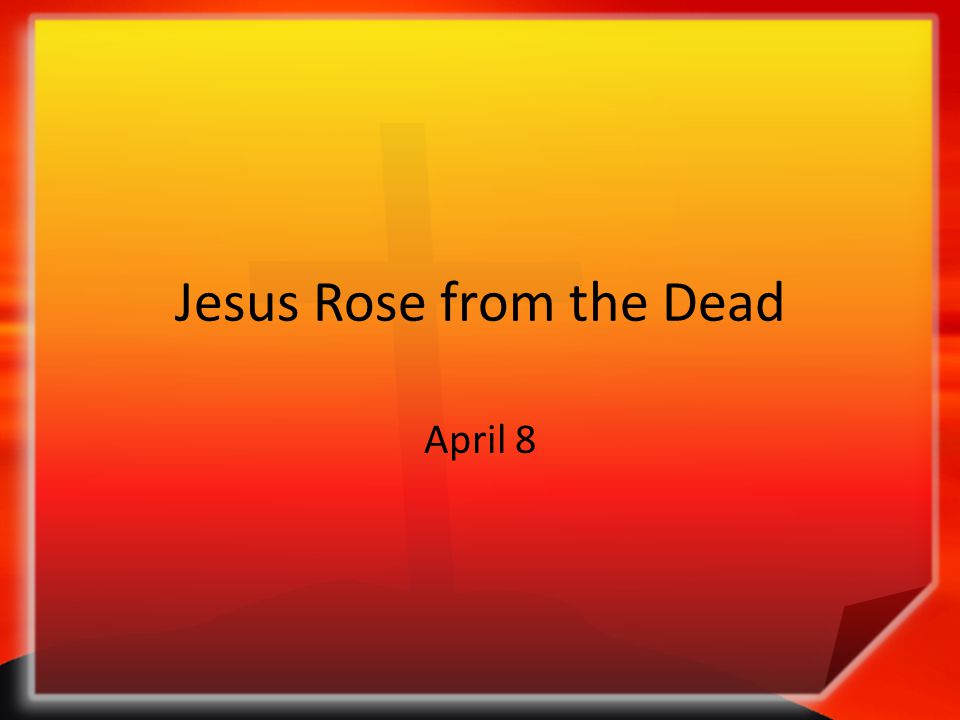 Jesus Rose from the Dead

April 8